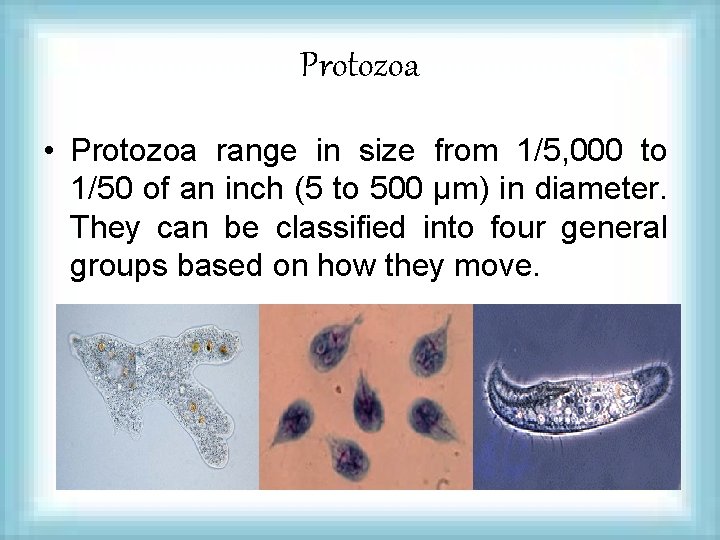 Protozoa

• Protozoa range in size from 1/5,000 to 1/50 of an inch (5 to 500 µm) in diameter. They can be classified into four general groups based on how they move.